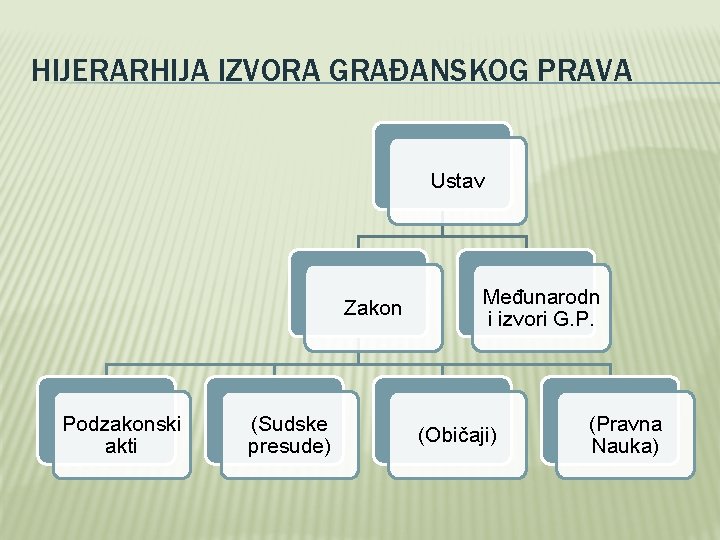 HIJERARHIJA IZVORA GRAĐANSKOG PRAVA

Ustav

Zakon

Međunarodn i izvori G.P.

Podzakonski akti

(Sudske presude)

(Običaji)

(Pravna Nauka)